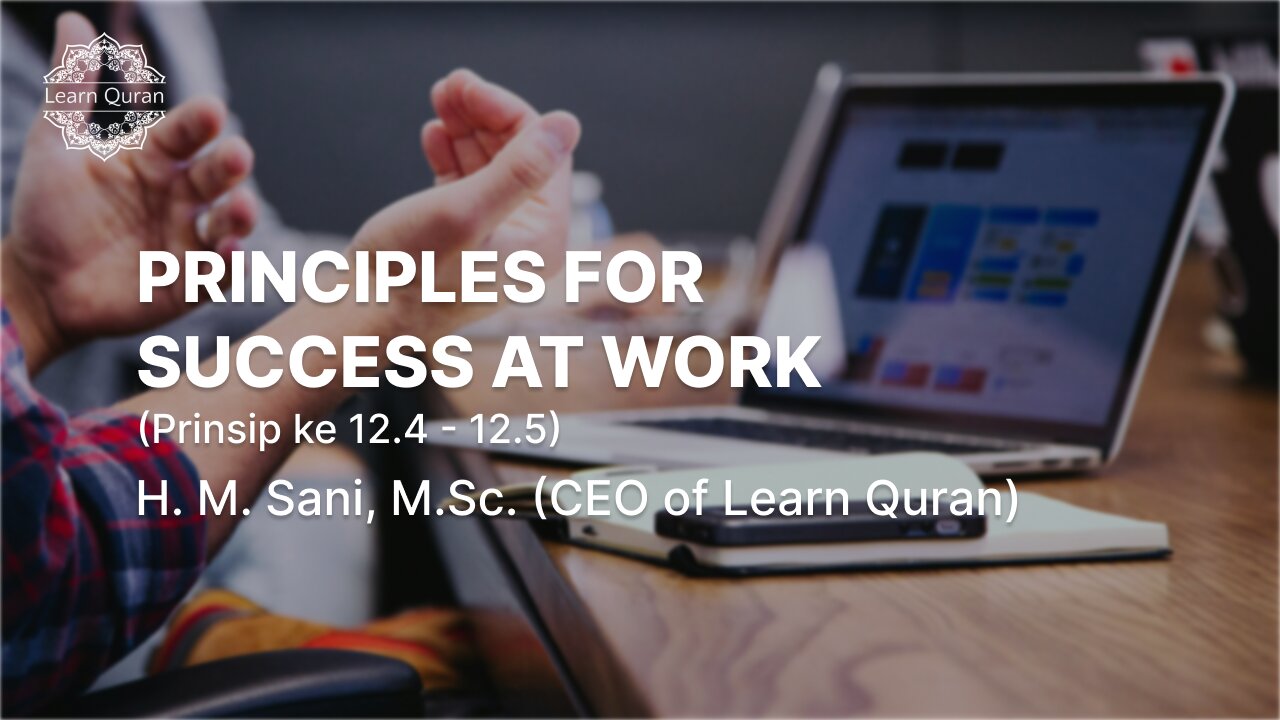 Learn Quran

PRINCIPLES FOR SUCCESS AT WORK

(Prinsip ke 12.4 - 12.5)

H. M. Sani, M.Sc. (CEO of Learn Quran)